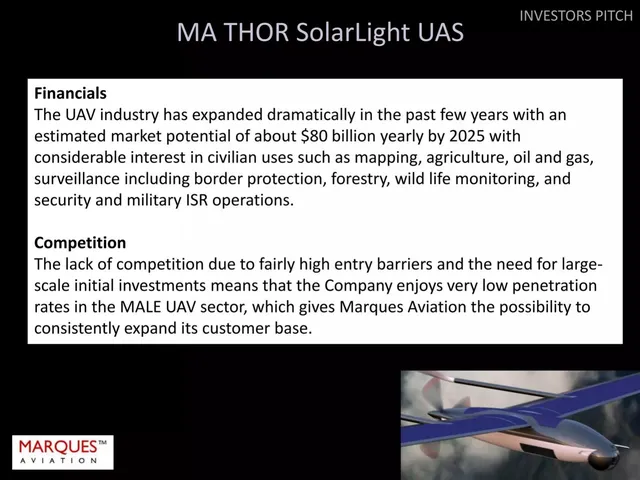 INVESTORS PITCH

MA THOR SolarLight UAS

Financials
The UAV industry has expanded dramatically in the past few years with an estimated market potential of about $80 billion yearly by 2025 with considerable interest in civilian uses such as mapping, agriculture, oil and gas, surveillance including border protection, forestry, wild life monitoring, and security and military ISR operations.

Competition
The lack of competition due to fairly high entry barriers and the need for large-scale initial investments means that the Company enjoys very low penetration rates in the MALE UAV sector, which gives Marques Aviation the possibility to consistently expand its customer base.

MARQUES™
AVIATION